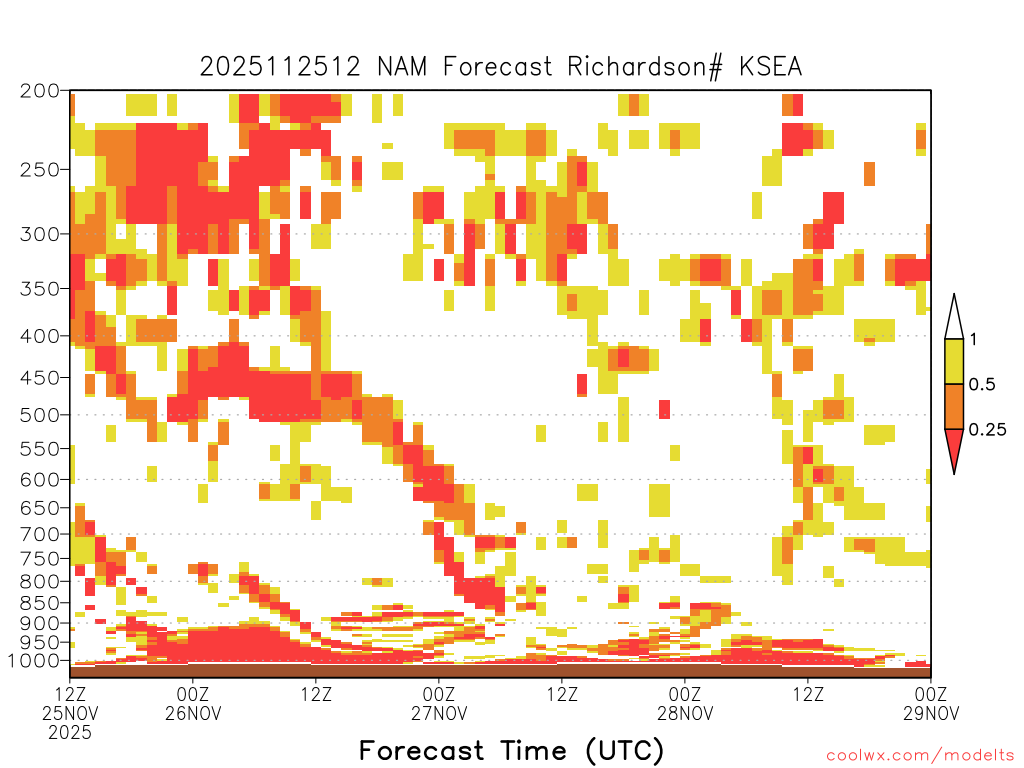 2025112512 NAM Forecast Richardson# KSEA

200
250
300
350
400
450
500
550
600
650
700
750
800
850
900
950
1000

1
0.5
0.25

12Z 25NOV 2025
00Z 26NOV
12Z
00Z 27NOV
12Z
00Z 28NOV
12Z
00Z 29NOV

Forecast Time (UTC)

coolwx.com/modelts